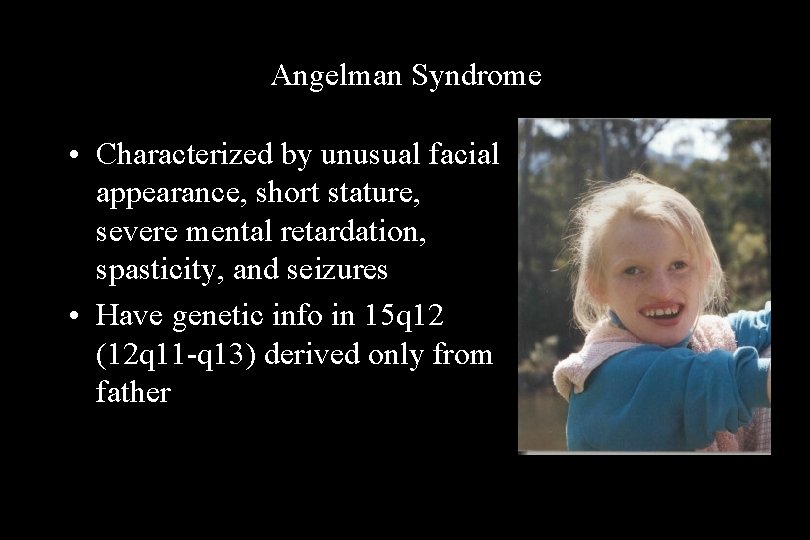 Angelman Syndrome

• Characterized by unusual facial appearance, short stature, severe mental retardation, spasticity, and seizures

• Have genetic info in 15q12 (12q11-q13) derived only from father